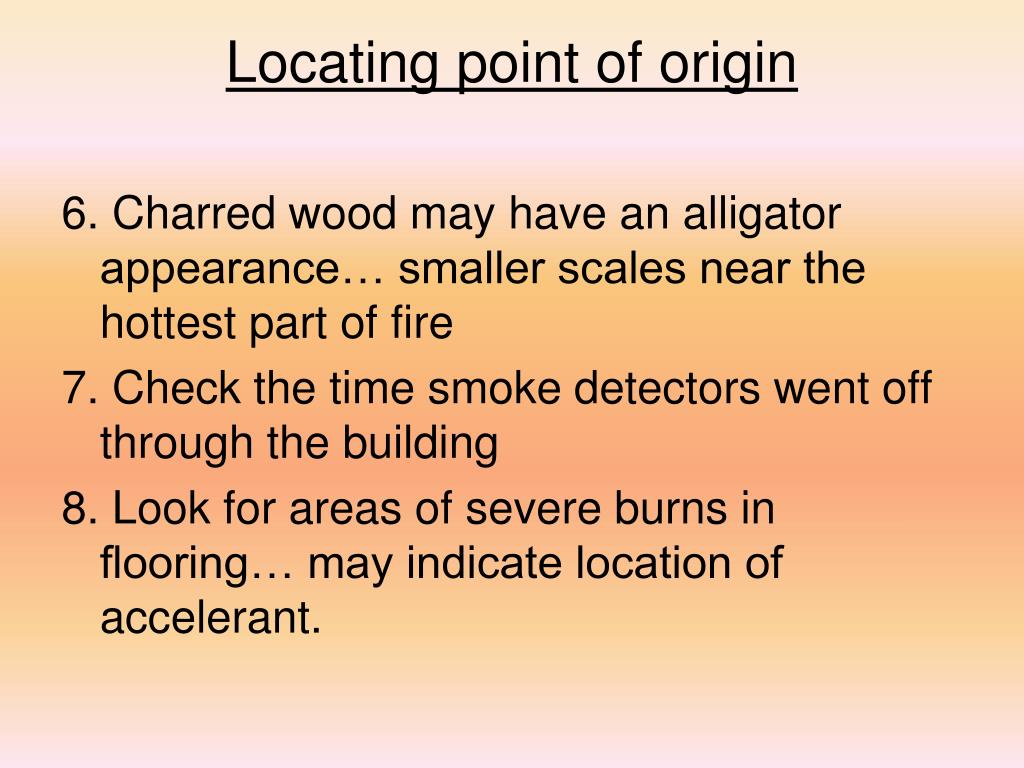 Locating point of origin

6. Charred wood may have an alligator appearance… smaller scales near the hottest part of fire

7. Check the time smoke detectors went off through the building

8. Look for areas of severe burns in flooring… may indicate location of accelerant.